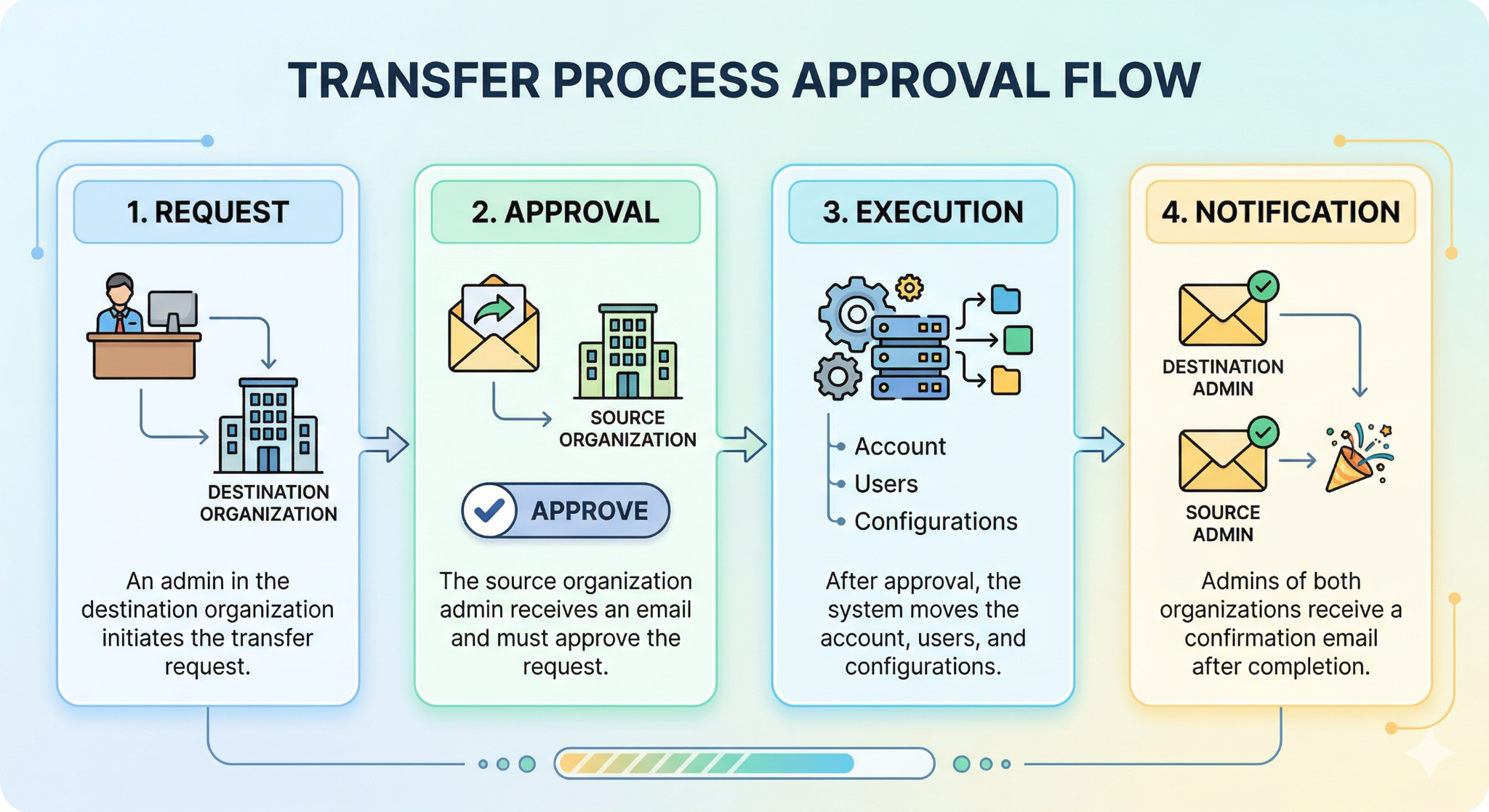 TRANSFER PROCESS APPROVAL FLOW

1. REQUEST

DESTINATION ORGANIZATION

An admin in the destination organization initiates the transfer request.

2. APPROVAL

SOURCE ORGANIZATION

APPROVE

The source organization admin receives an email and must approve the request.

3. EXECUTION

Account
Users
Configurations

After approval, the system moves the account, users, and configurations.

4. NOTIFICATION

DESTINATION ADMIN

SOURCE ADMIN

Admins of both organizations receive a confirmation email after completion.